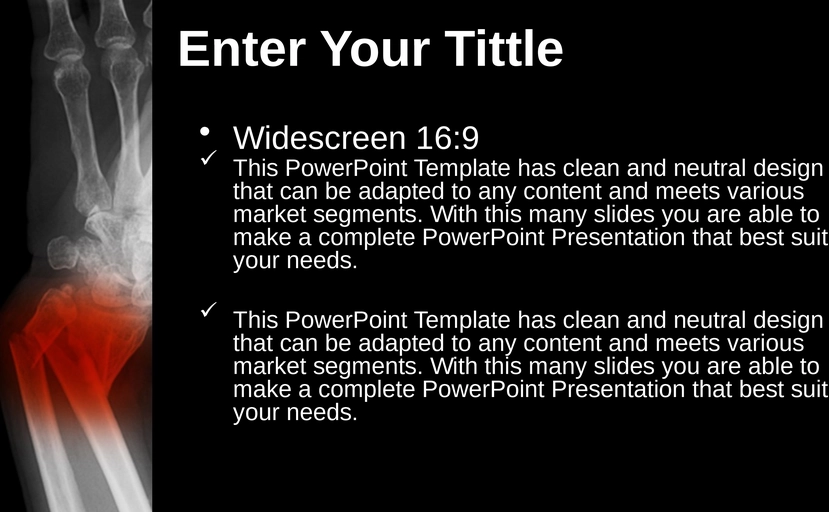 Enter Your Tittle

• Widescreen 16:9

✓ This PowerPoint Template has clean and neutral design that can be adapted to any content and meets various market segments. With this many slides you are able to make a complete PowerPoint Presentation that best suit your needs.

✓ This PowerPoint Template has clean and neutral design that can be adapted to any content and meets various market segments. With this many slides you are able to make a complete PowerPoint Presentation that best suit your needs.